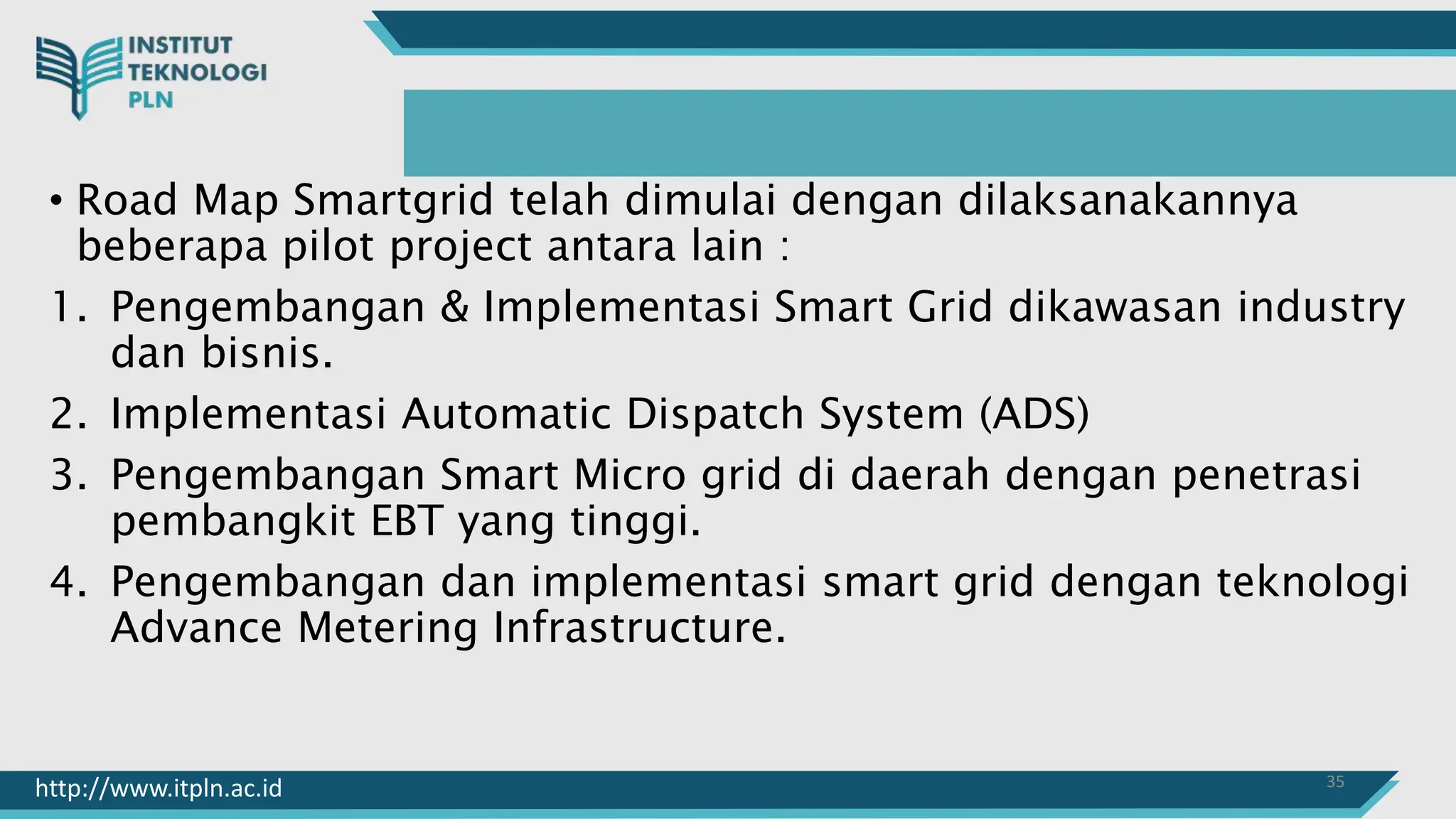 INSTITUT
TEKNOLOGI
PLN

• Road Map Smartgrid telah dimulai dengan dilaksanakannya beberapa pilot project antara lain :

1. Pengembangan & Implementasi Smart Grid dikawasan industry dan bisnis.
2. Implementasi Automatic Dispatch System (ADS)
3. Pengembangan Smart Micro grid di daerah dengan penetrasi pembangkit EBT yang tinggi.
4. Pengembangan dan implementasi smart grid dengan teknologi Advance Metering Infrastructure.

http://www.itpln.ac.id

35